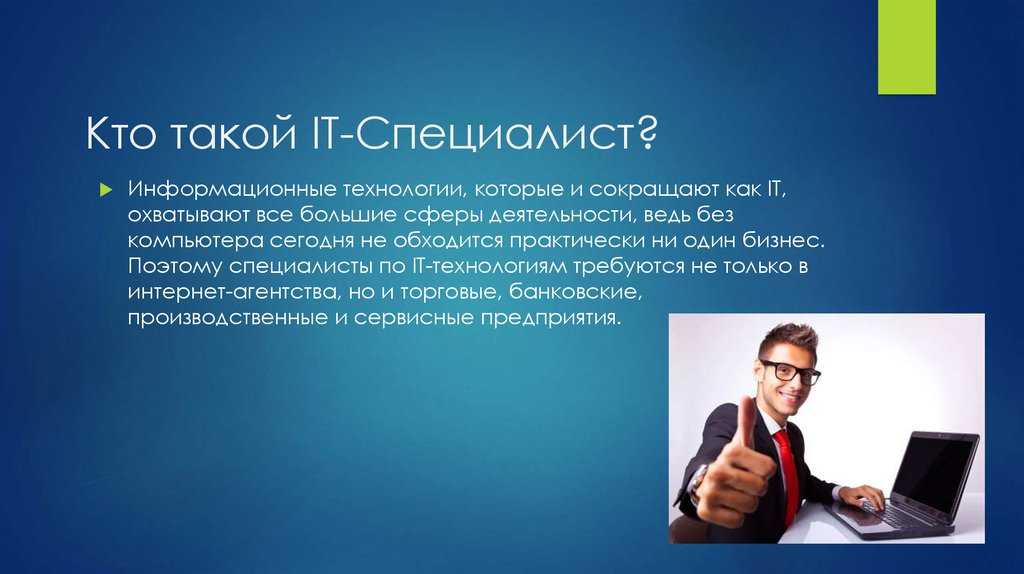 Кто такой IT-Специалист?

Информационные технологии, которые и сокращают как IT, охватывают все большие сферы деятельности, ведь без компьютера сегодня не обходится практически ни один бизнес. Поэтому специалисты по IT-технологиям требуются не только в интернет-агентства, но и торговые, банковские, производственные и сервисные предприятия.